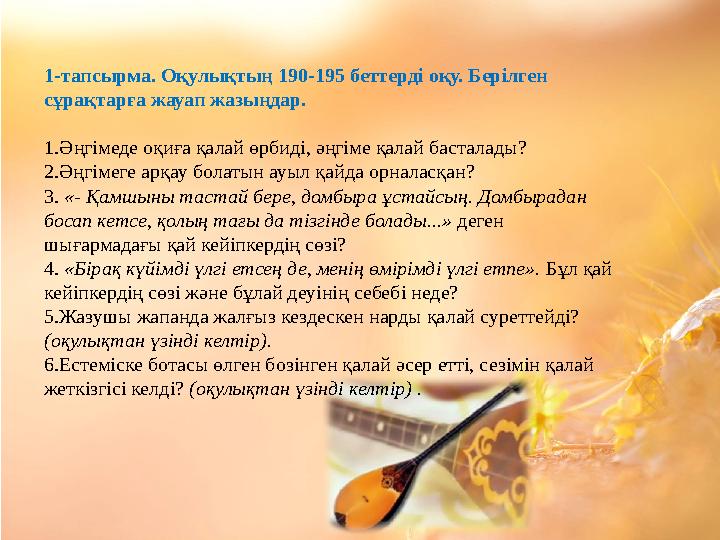 1-тапсырма. Оқулықтың 190-195 беттерді оқу. Берілген сұрақтарға жауап жазыңдар.

1.Әңгімеде оқиға қалай өрбиді, әңгіме қалай басталады?
2.Әңгімеге арқау болатын ауыл қайда орналасқан?
3. «- Қамшыны тастай бере, домбыра ұстайсың. Домбырадан босап кетсе, қолың тағы да тізгінде болады...» деген шығармадағы қай кейіпкердің сөзі?
4. «Бірақ күйімді үлгі етсең де, менің өмірімді үлгі етпе». Бұл қай кейіпкердің сөзі және бұлай деуінің себебі неде?
5.Жазушы жапанда жалғыз кездескен нарды қалай суреттейді? (оқулықтан үзінді келтір).
6.Естеміске ботасы өлген бозінген қалай әсер етті, сезімін қалай жеткізгісі келді? (оқулықтан үзінді келтір) .